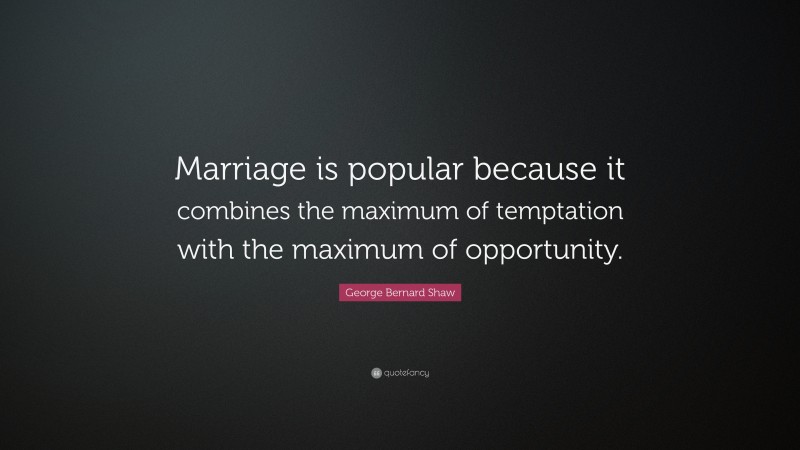 Marriage is popular because it combines the maximum of temptation with the maximum of opportunity.

George Bernard Shaw

quotefancy